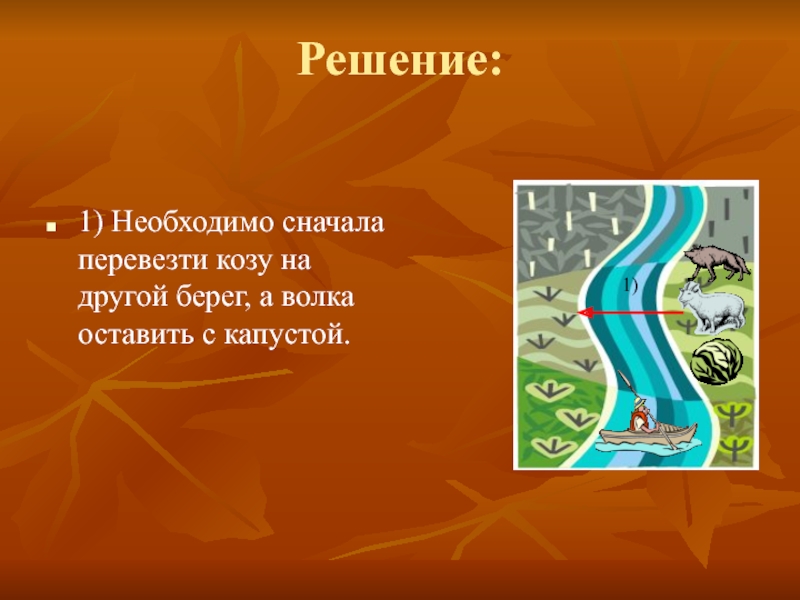 Решение:

1) Необходимо сначала перевезти козу на другой берег, а волка оставить с капустой.

1)